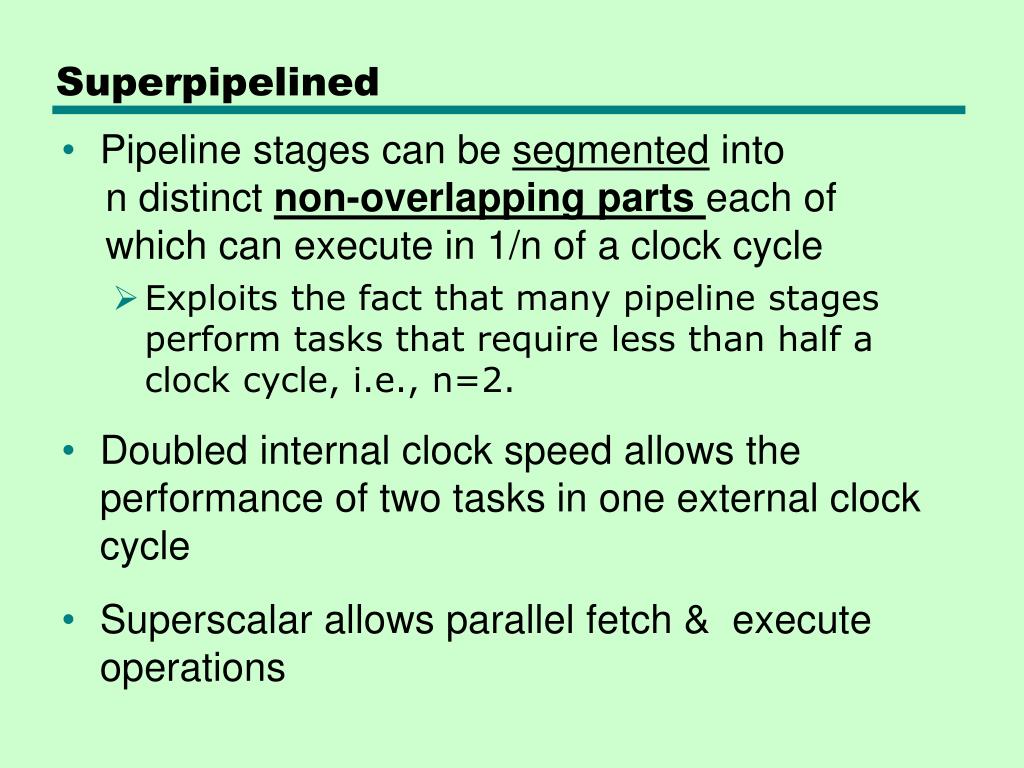 Superpipelined

• Pipeline stages can be segmented into n distinct non-overlapping parts each of which can execute in 1/n of a clock cycle

➢ Exploits the fact that many pipeline stages perform tasks that require less than half a clock cycle, i.e., n=2.

• Doubled internal clock speed allows the performance of two tasks in one external clock cycle

• Superscalar allows parallel fetch & execute operations